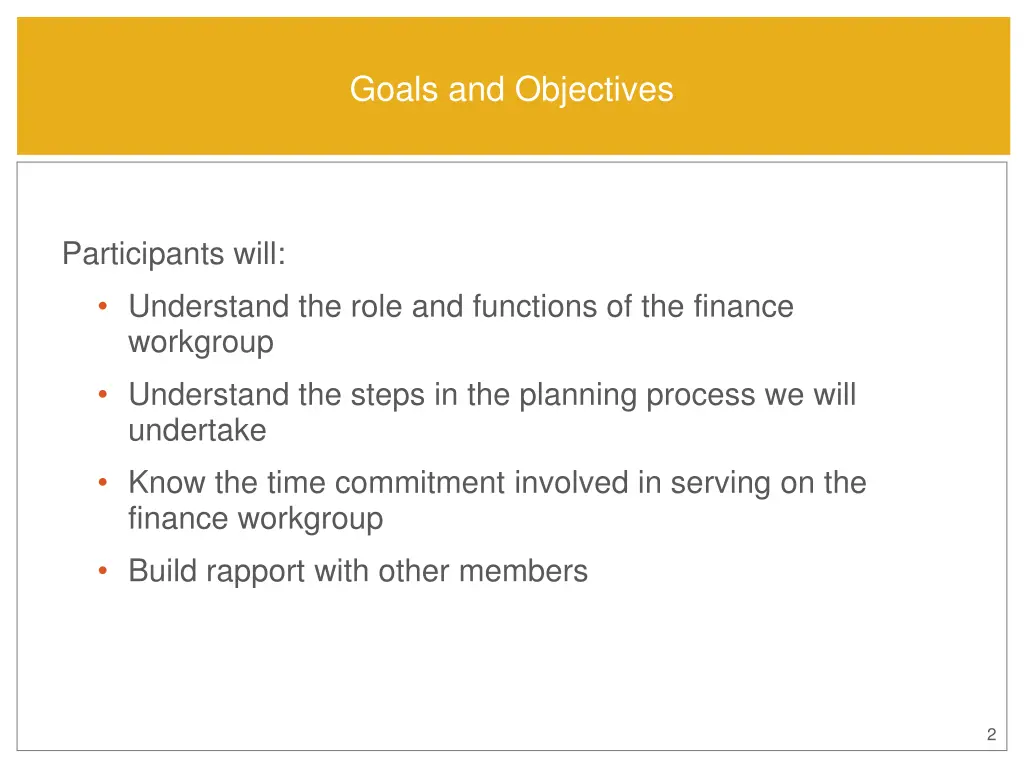 Goals and Objectives

Participants will:

• Understand the role and functions of the finance workgroup
• Understand the steps in the planning process we will undertake
• Know the time commitment involved in serving on the finance workgroup
• Build rapport with other members

2